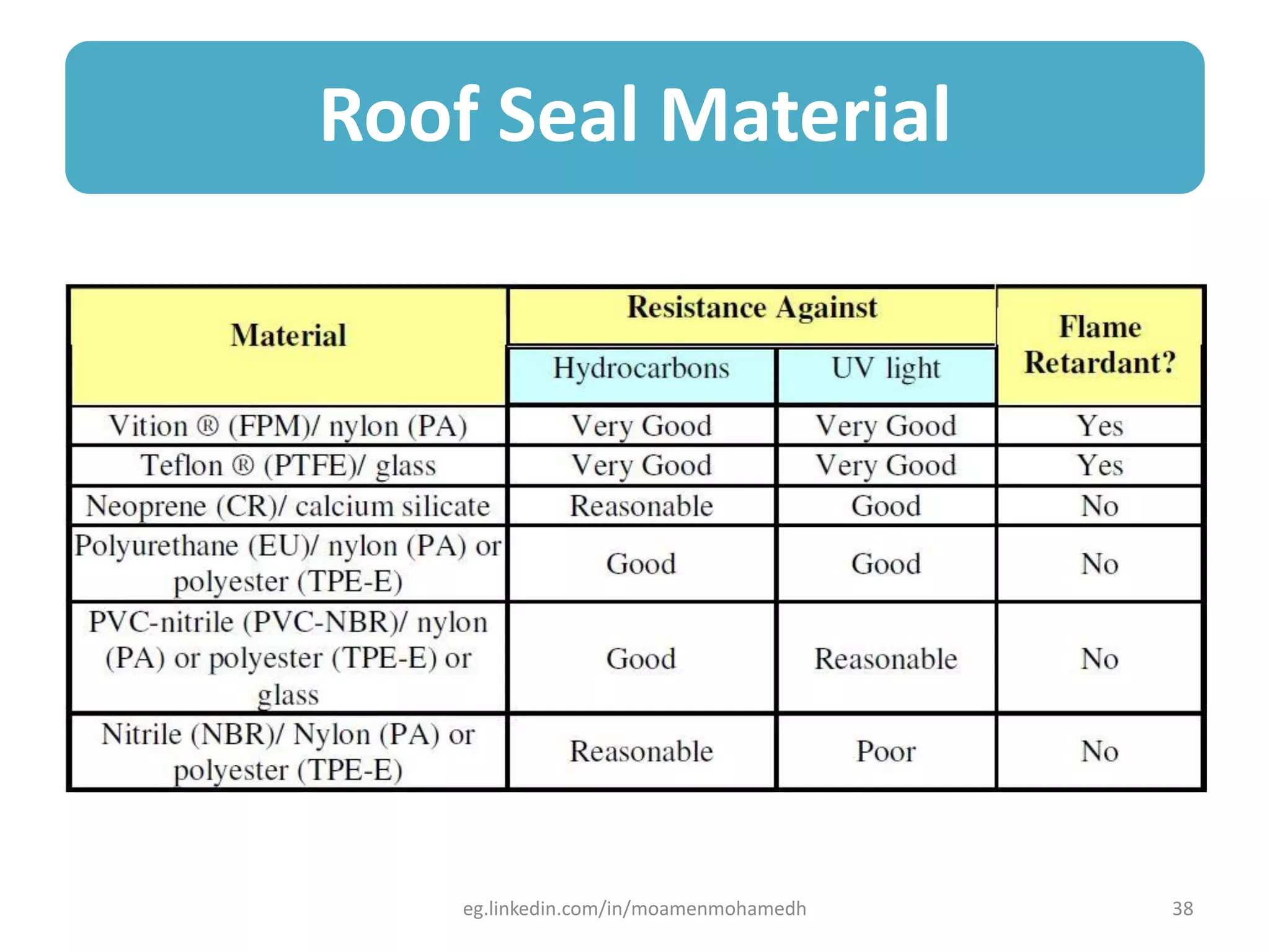 Roof Seal Material

| Material | Resistance Against: Hydrocarbons | Resistance Against: UV light | Flame Retardant? |
|---|---|---|---|
| Vition ® (FPM)/ nylon (PA) | Very Good | Very Good | Yes |
| Teflon ® (PTFE)/ glass | Very Good | Very Good | Yes |
| Neoprene (CR)/ calcium silicate | Reasonable | Good | No |
| Polyurethane (EU)/ nylon (PA) or polyester (TPE-E) | Good | Good | No |
| PVC-nitrile (PVC-NBR)/ nylon (PA) or polyester (TPE-E) or glass | Good | Reasonable | No |
| Nitrile (NBR)/ Nylon (PA) or polyester (TPE-E) | Reasonable | Poor | No |

eg.linkedin.com/in/moamenmohamedh

38